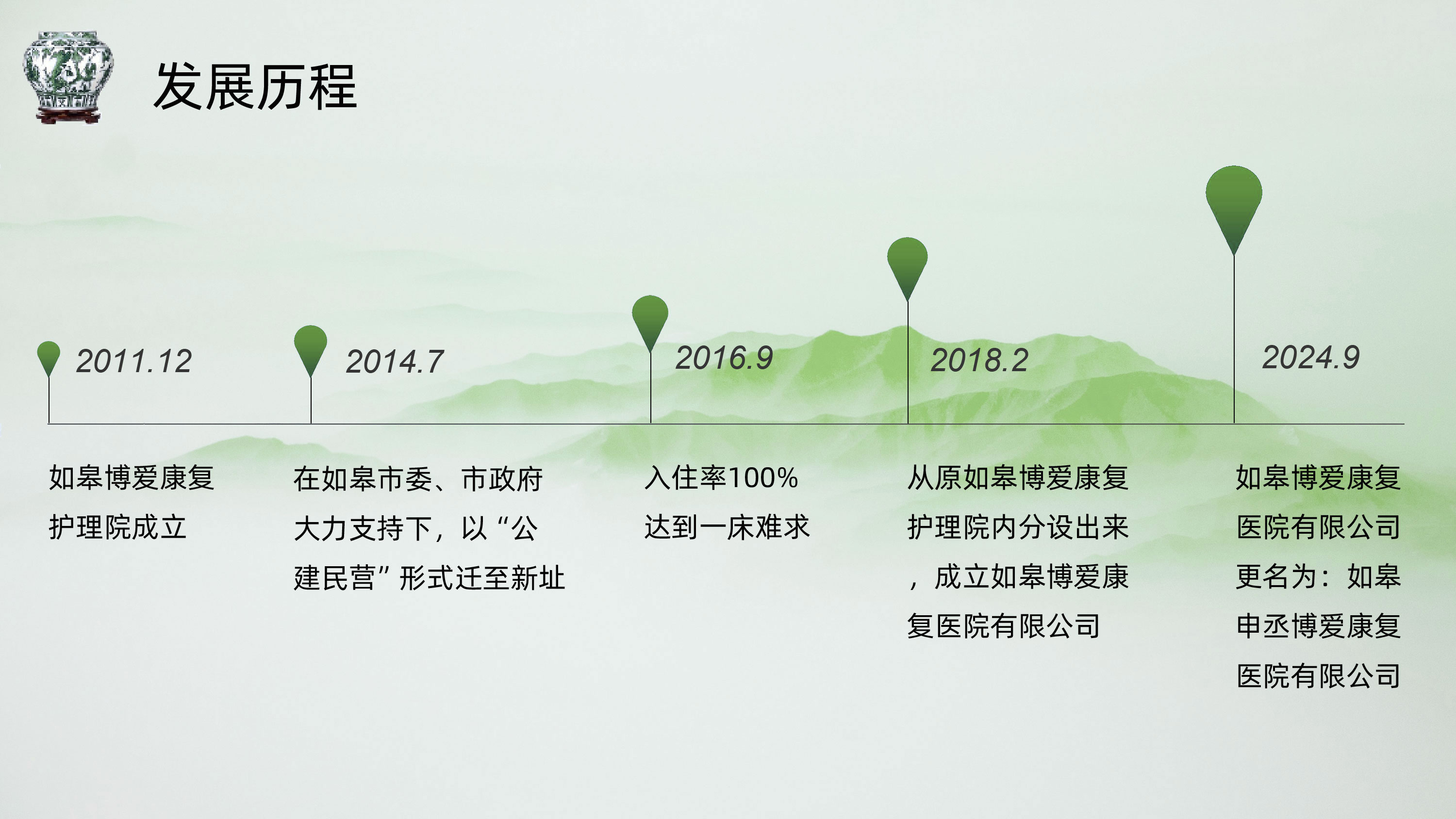 发展历程

2011.12

如皋博爱康复护理院成立

2014.7

在如皋市委、市政府大力支持下，以“公建民营”形式迁至新址

2016.9

入住率100%达到一床难求

2018.2

从原如皋博爱康复护理院内分设出来，成立如皋博爱康复医院有限公司

2024.9

如皋博爱康复医院有限公司更名为：如皋申丞博爱康复医院有限公司